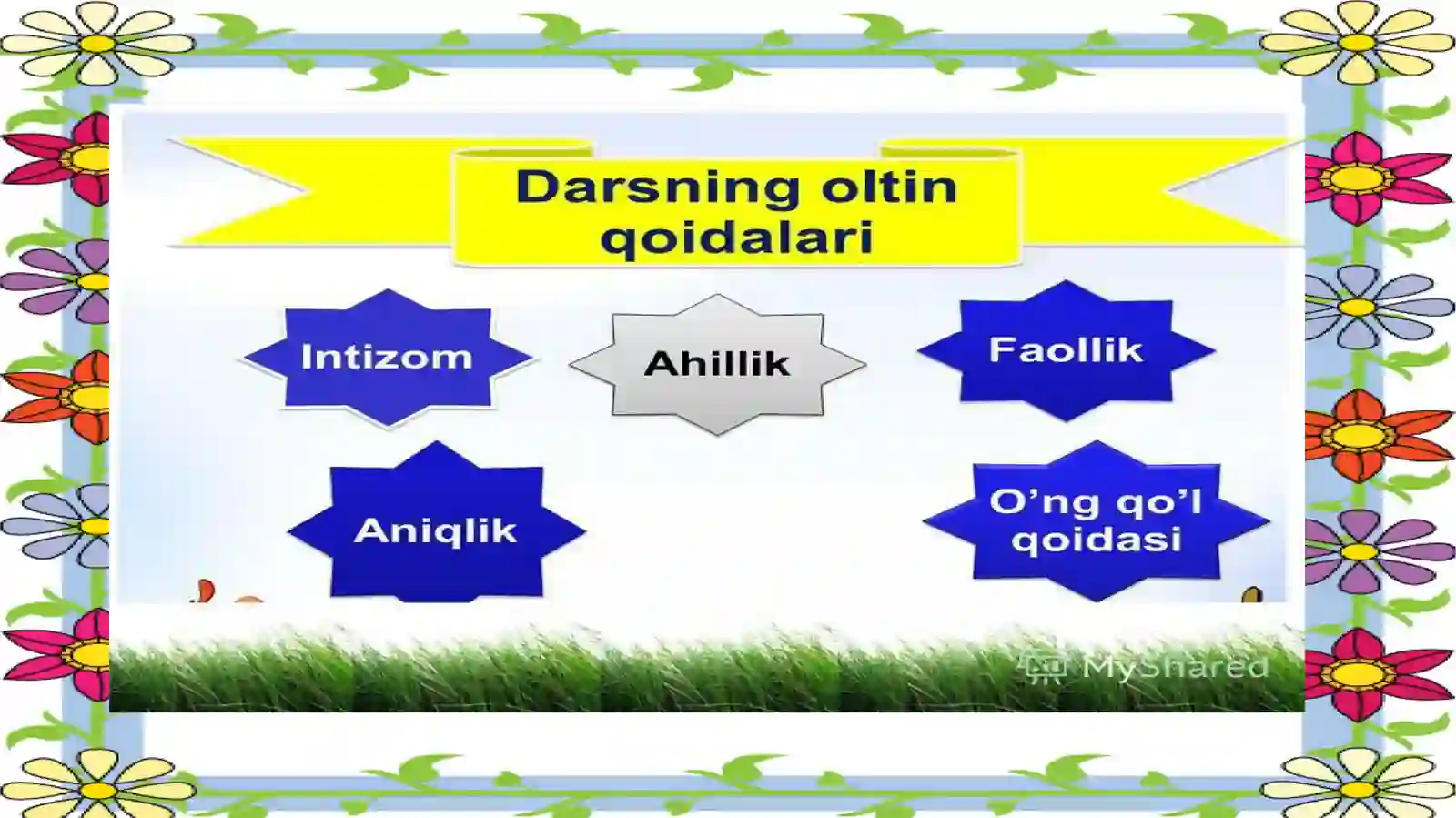 Darsning oltin qoidalari

Intizom

Ahillik

Faollik

Aniqlik

O'ng qo'l qoidasi

MyShared